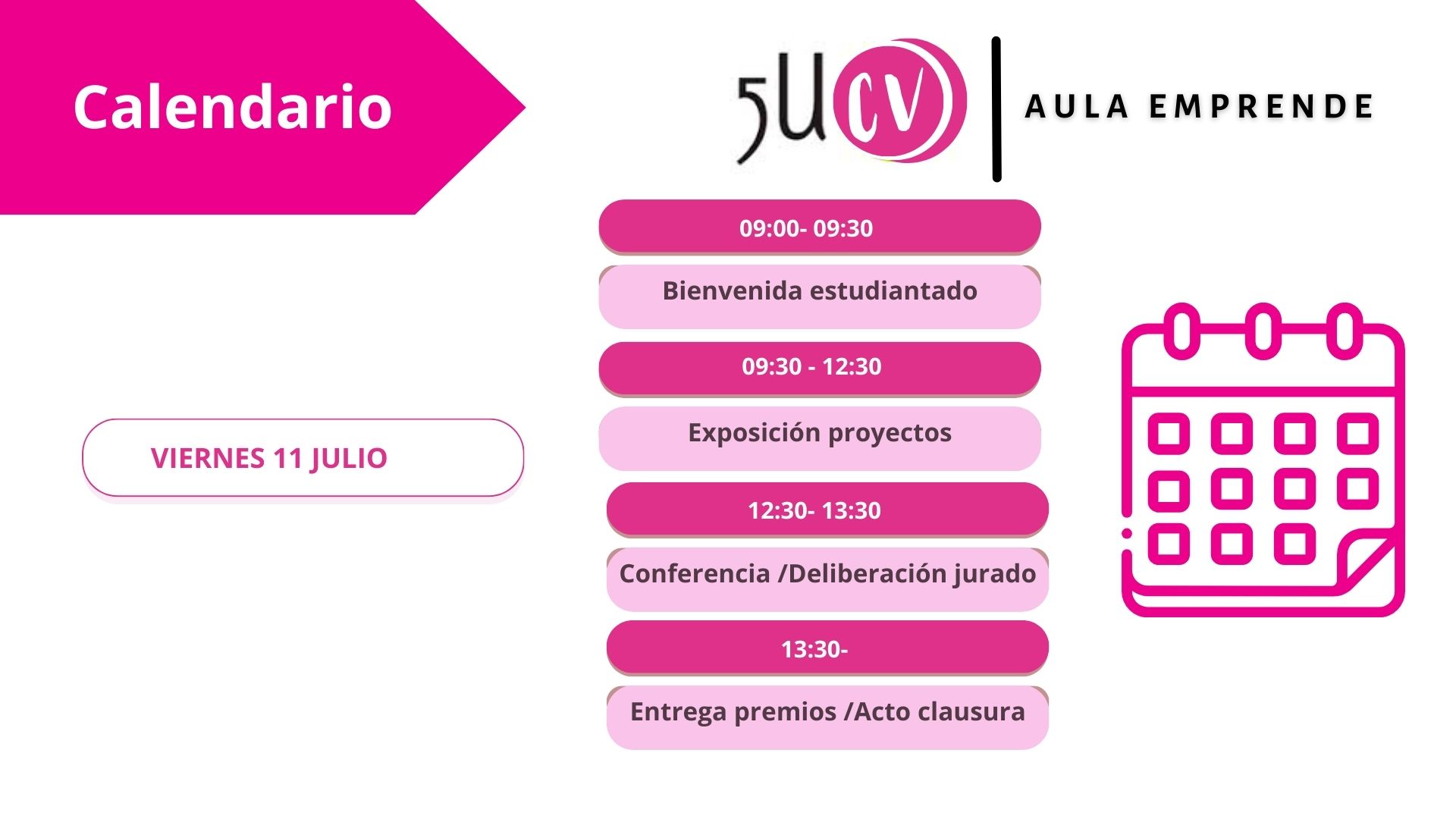 Calendario

5UCV

AULA EMPRENDE

VIERNES 11 JULIO

09:00- 09:30

Bienvenida estudiantado

09:30 - 12:30

Exposición proyectos

12:30- 13:30

Conferencia /Deliberación jurado

13:30-

Entrega premios /Acto clausura